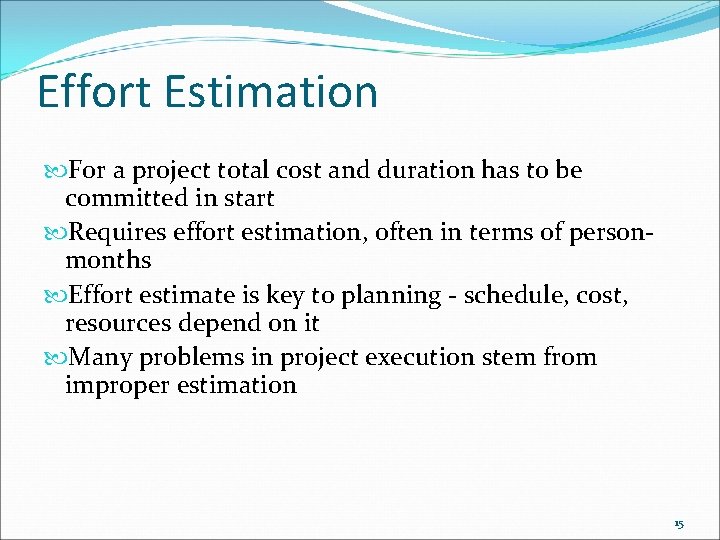 Effort Estimation

For a project total cost and duration has to be committed in start

Requires effort estimation, often in terms of person-months

Effort estimate is key to planning - schedule, cost, resources depend on it

Many problems in project execution stem from improper estimation

15